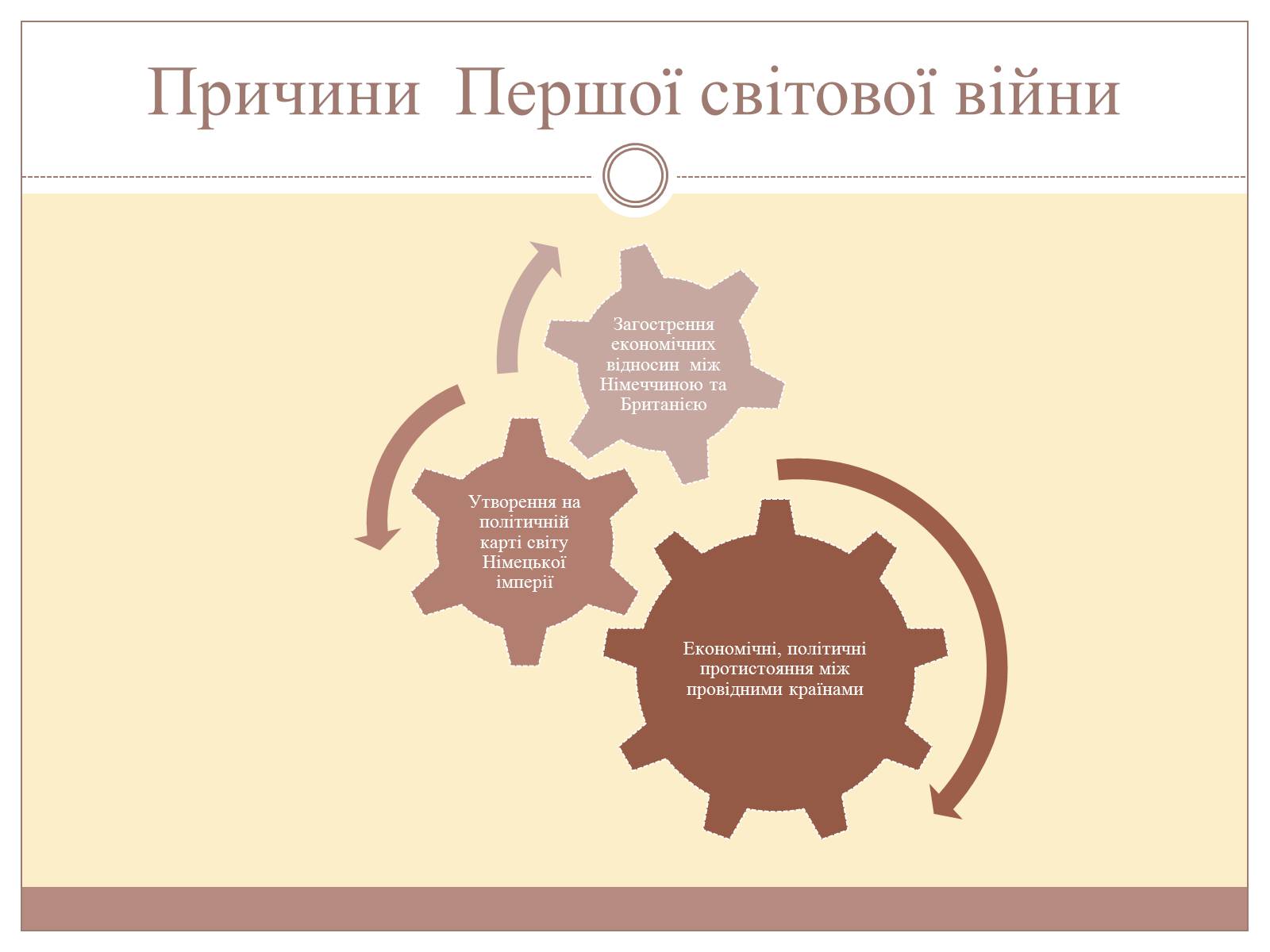 Причини Першої світової війни

Загострення економічних відносин між Німеччиною та Британією

Утворення на політичній карті світу Німецької імперії

Економічні, політичні протистояння між провідними країнами